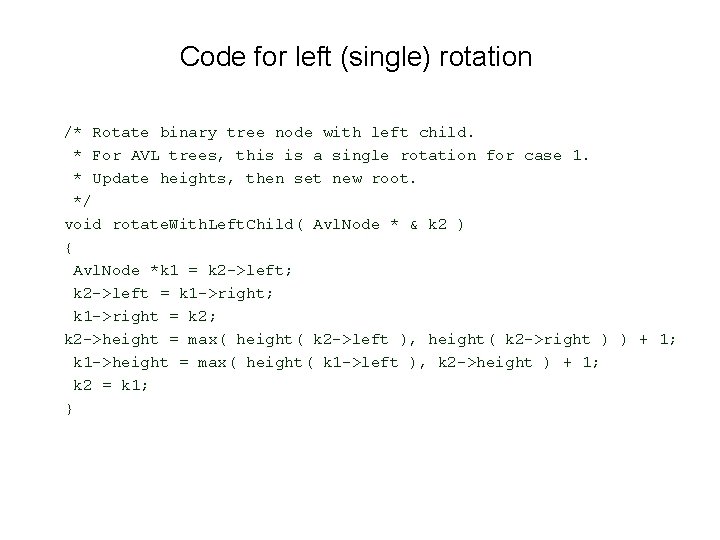 Code for left (single) rotation

/* Rotate binary tree node with left child.
 * For AVL trees, this is a single rotation for case 1.
 * Update heights, then set new root.
 */
void rotateWithLeftChild( AvlNode * & k2 )
{
 AvlNode *k1 = k2->left;
 k2->left = k1->right;
 k1->right = k2;
k2->height = max( height( k2->left ), height( k2->right ) ) + 1;
 k1->height = max( height( k1->left ), k2->height ) + 1;
 k2 = k1;
}